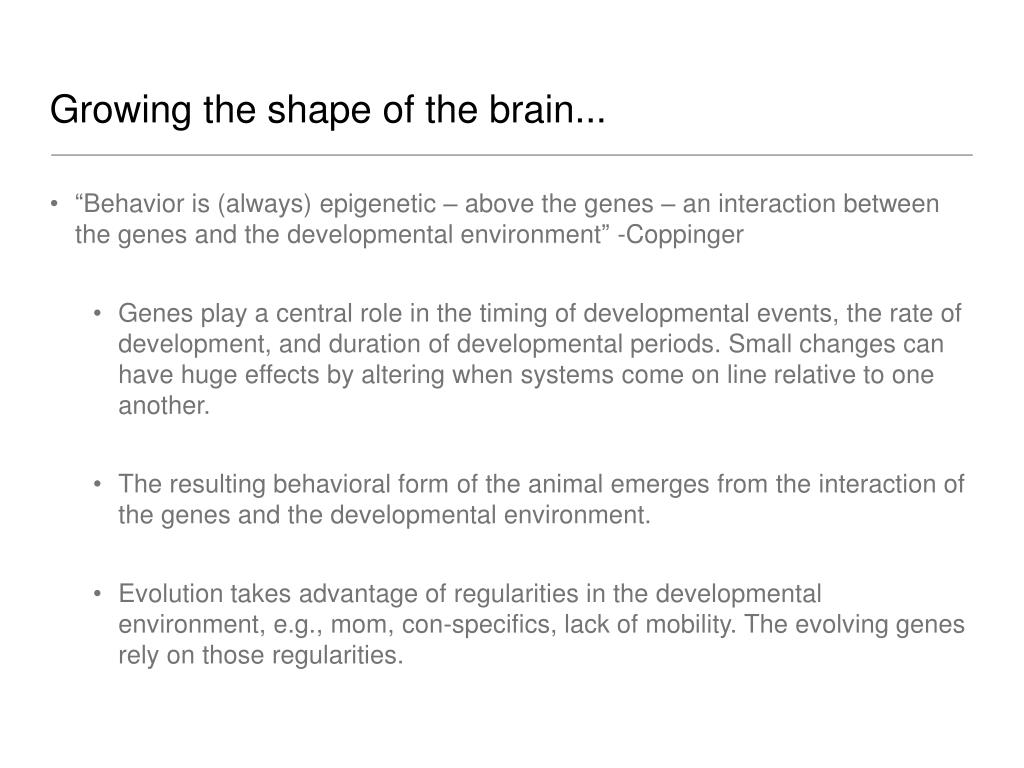 Growing the shape of the brain...

• “Behavior is (always) epigenetic – above the genes – an interaction between the genes and the developmental environment” -Coppinger

• Genes play a central role in the timing of developmental events, the rate of development, and duration of developmental periods. Small changes can have huge effects by altering when systems come on line relative to one another.

• The resulting behavioral form of the animal emerges from the interaction of the genes and the developmental environment.

• Evolution takes advantage of regularities in the developmental environment, e.g., mom, con-specifics, lack of mobility. The evolving genes rely on those regularities.